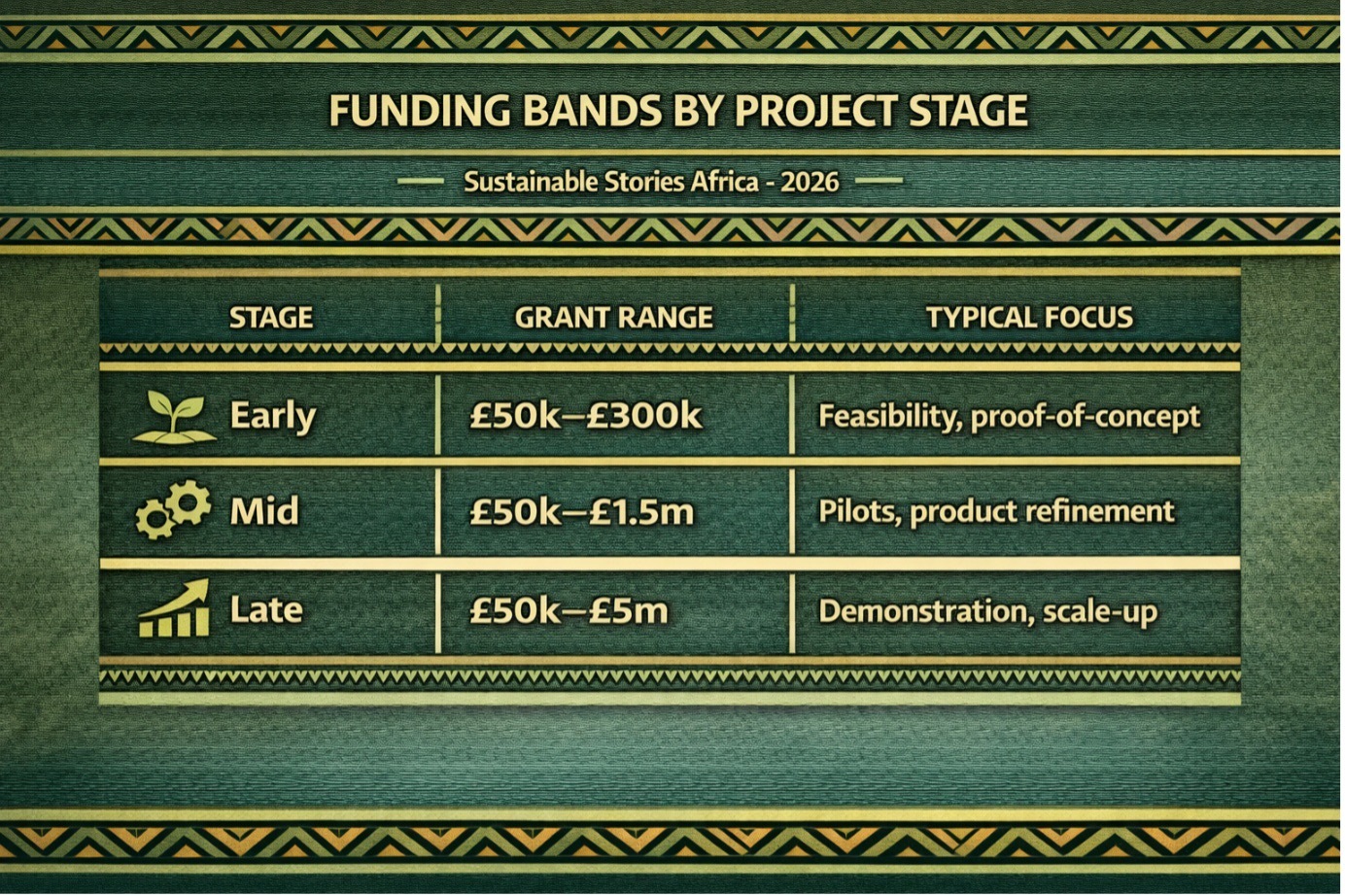 FUNDING BANDS BY PROJECT STAGE

Sustainable Stories Africa - 2026

| STAGE | GRANT RANGE | TYPICAL FOCUS |
|---|---|---|
| Early | £50k–£300k | Feasibility, proof-of-concept |
| Mid | £50k–£1.5m | Pilots, product refinement |
| Late | £50k–£5m | Demonstration, scale-up |